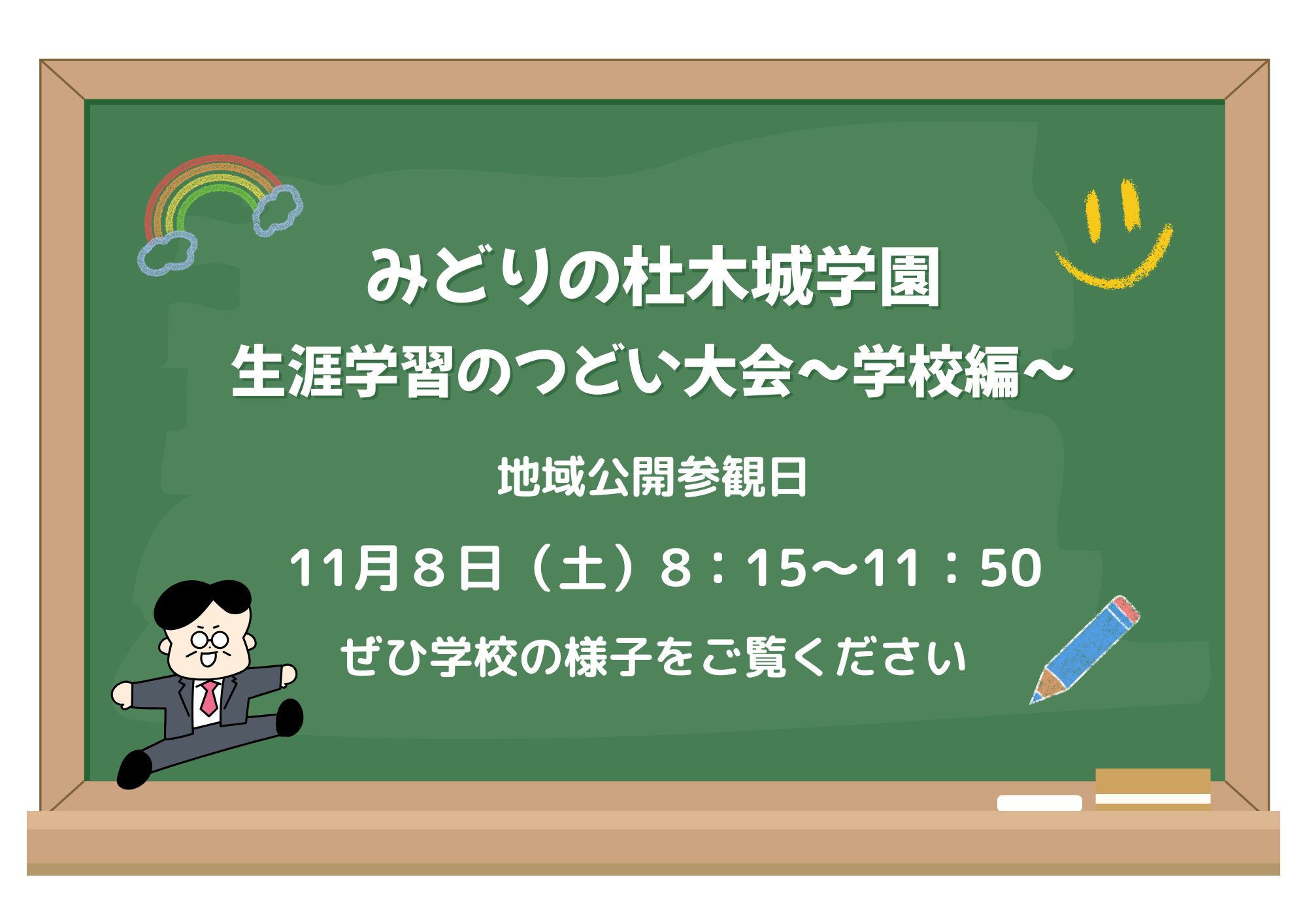 みどりの杜木城学園

生涯学習のつどい大会～学校編～

地域公開参観日

11月８日（土）８：15～11：50

ぜひ学校の様子をご覧ください